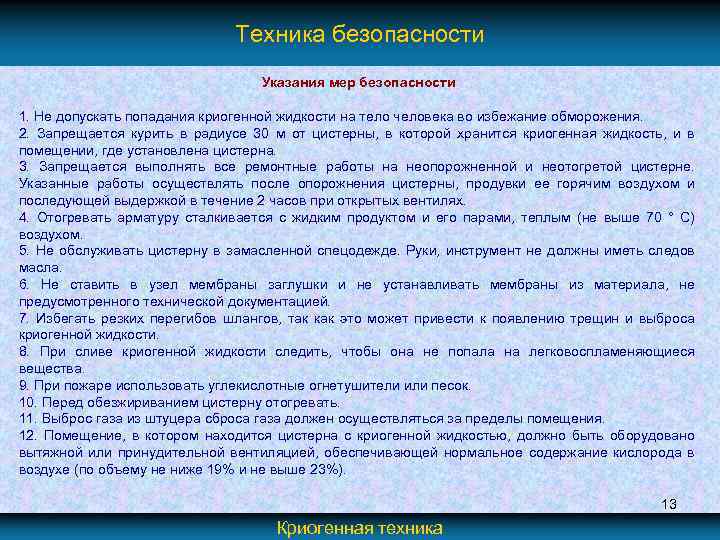 Техника безопасности

Указания мер безопасности

1. Не допускать попадания криогенной жидкости на тело человека во избежание обморожения.
2. Запрещается курить в радиусе 30 м от цистерны, в которой хранится криогенная жидкость, и в помещении, где установлена цистерна.
3. Запрещается выполнять все ремонтные работы на неопорожненной и неотогретой цистерне. Указанные работы осуществлять после опорожнения цистерны, продувки ее горячим воздухом и последующей выдержкой в течение 2 часов при открытых вентилях.
4. Отогревать арматуру сталкивается с жидким продуктом и его парами, теплым (не выше 70 ° С) воздухом.
5. Не обслуживать цистерну в замасленной спецодежде. Руки, инструмент не должны иметь следов масла.
6. Не ставить в узел мембраны заглушки и не устанавливать мембраны из материала, не предусмотренного технической документацией.
7. Избегать резких перегибов шлангов, так как это может привести к появлению трещин и выброса криогенной жидкости.
8. При сливе криогенной жидкости следить, чтобы она не попала на легковоспламеняющиеся вещества.
9. При пожаре использовать углекислотные огнетушители или песок.
10. Перед обезжириванием цистерну отогревать.
11. Выброс газа из штуцера сброса газа должен осуществляться за пределы помещения.
12. Помещение, в котором находится цистерна с криогенной жидкостью, должно быть оборудовано вытяжной или принудительной вентиляцией, обеспечивающей нормальное содержание кислорода в воздухе (по объему не ниже 19% и не выше 23%).

13

Криогенная техника